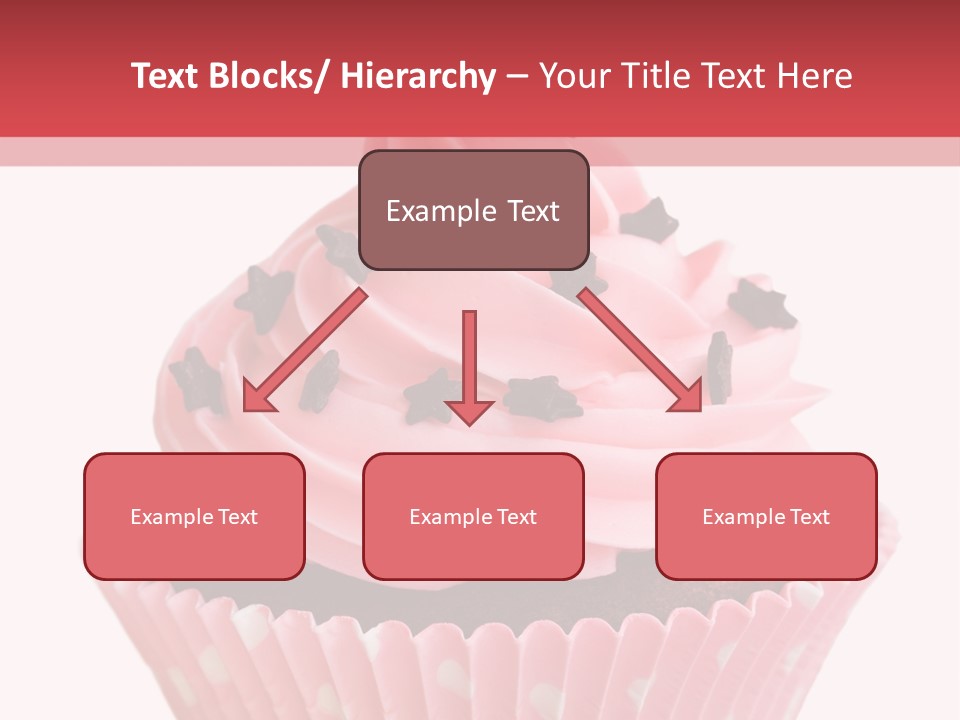 Text Blocks/ Hierarchy – Your Title Text Here

Example Text

Example Text

Example Text

Example Text